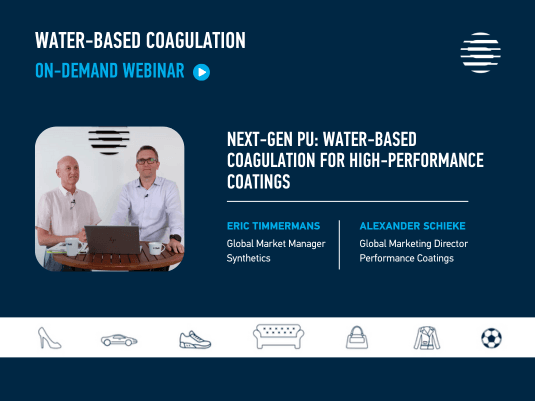 WATER-BASED COAGULATION
ON-DEMAND WEBINAR

NEXT-GEN PU: WATER-BASED COAGULATION FOR HIGH-PERFORMANCE COATINGS

ERIC TIMMERMANS
Global Market Manager Synthetics

ALEXANDER SCHIEKE
Global Marketing Director Performance Coatings